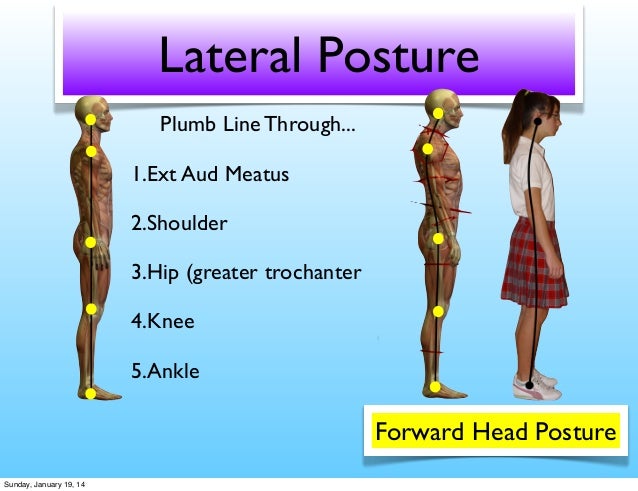 Lateral Posture

Plumb Line Through...

1.Ext Aud Meatus

2.Shoulder

3.Hip (greater trochanter

4.Knee

5.Ankle

Forward Head Posture

Sunday, January 19, 14